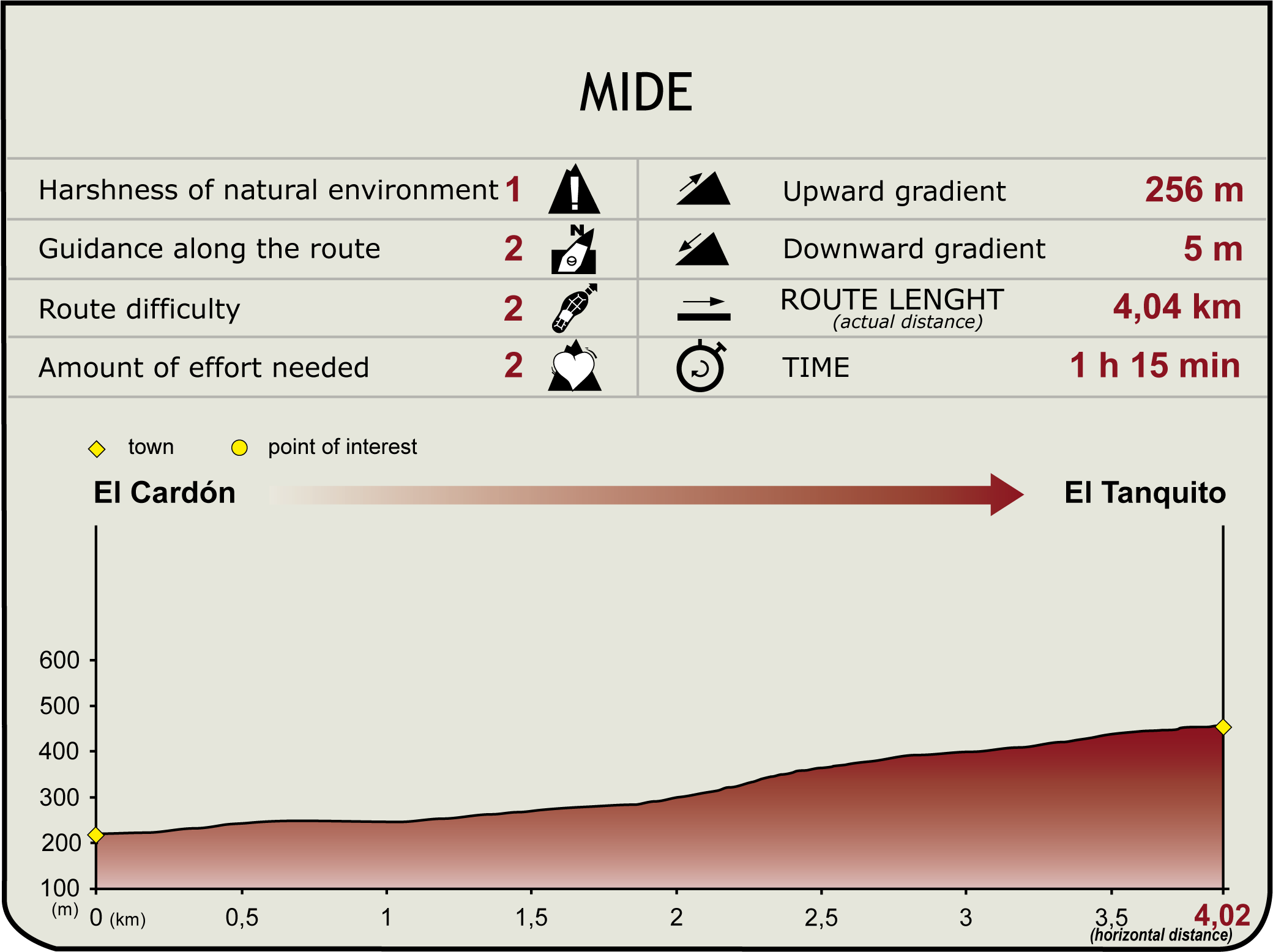 MIDE

| Harshness of natural environment | 1 | Upward gradient | 256 m |
|---|---|---|---|
| Guidance along the route | 2 | Downward gradient | 5 m |
| Route difficulty | 2 | ROUTE LENGHT (actual distance) | 4,04 km |
| Amount of effort needed | 2 | TIME | 1 h 15 min |

town point of interest

El Cardón El Tanquito

600
500
400
300
200
100
(m)
0 (km) 0,5 1 1,5 2 2,5 3 3,5 4,02
(horizontal distance)